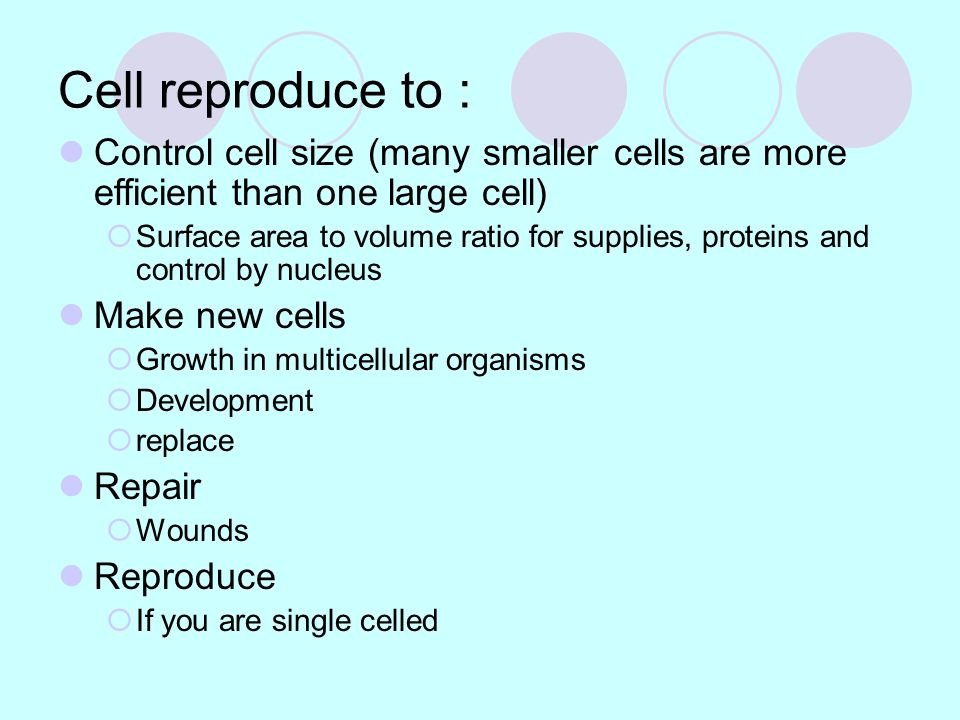 Cell reproduce to :

- Control cell size (many smaller cells are more efficient than one large cell)
  - Surface area to volume ratio for supplies, proteins and control by nucleus
- Make new cells
  - Growth in multicellular organisms
  - Development
  - replace
- Repair
  - Wounds
- Reproduce
  - If you are single celled